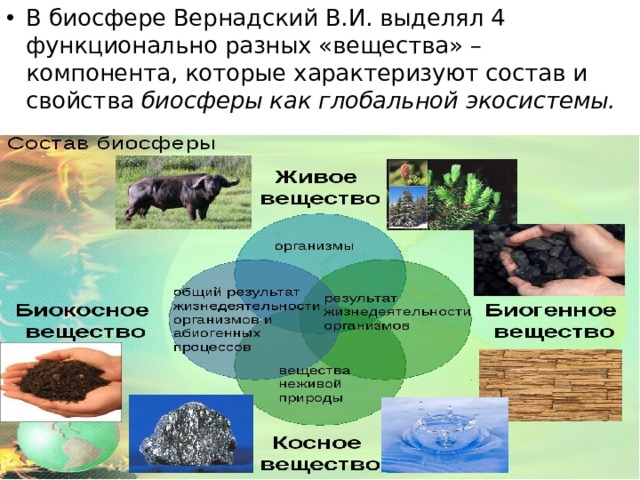 • В биосфере Вернадский В.И. выделял 4 функционально разных «вещества» – компонента, которые характеризуют состав и свойства биосферы как глобальной экосистемы.

Состав биосферы

Живое вещество

организмы

общий результат жизнедеятельности организмов и абиогенных процессов

результат жизнедеятельности организмов

вещества неживой природы

Биокосное вещество

Биогенное вещество

Косное вещество